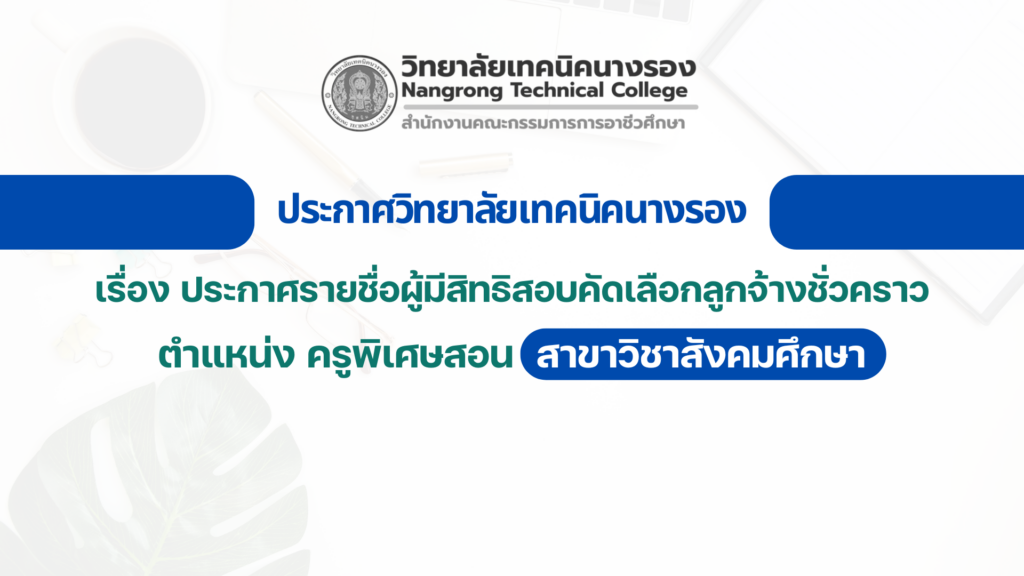 วิทยาลัยเทคนิคนางรอง
Nangrong Technical College
สำนักงานคณะกรรมการการอาชีวศึกษา

ประกาศวิทยาลัยเทคนิคนางรอง

เรื่อง ประกาศรายชื่อผู้มีสิทธิสอบคัดเลือกลูกจ้างชั่วคราว

ตำแหน่ง ครูพิเศษสอน สาขาวิชาสังคมศึกษา